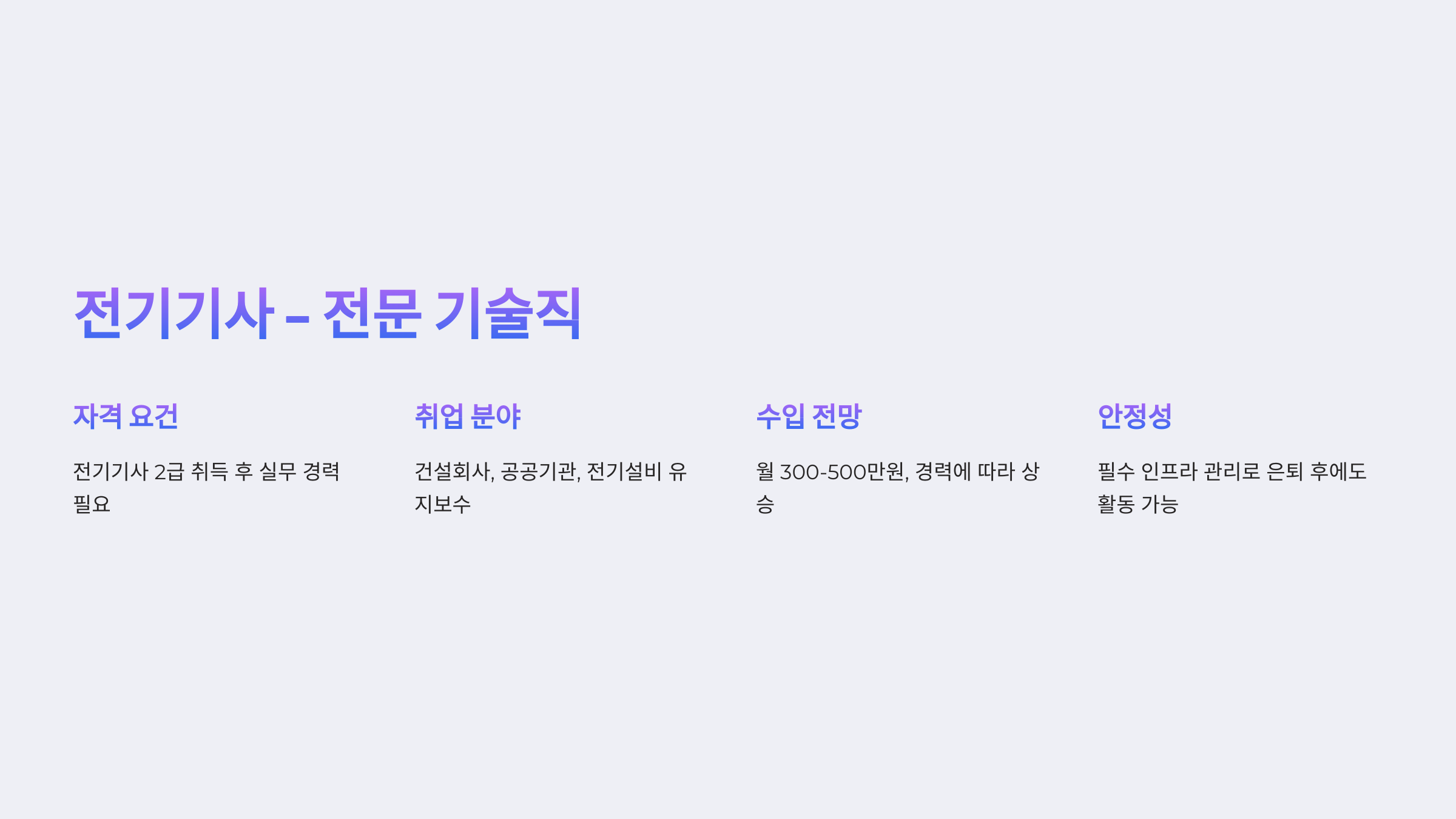 전기기사 - 전문 기술직

자격 요건

전기기사 2급 취득 후 실무 경력 필요

취업 분야

건설회사, 공공기관, 전기설비 유지보수

수입 전망

월 300-500만원, 경력에 따라 상승

안정성

필수 인프라 관리로 은퇴 후에도 활동 가능